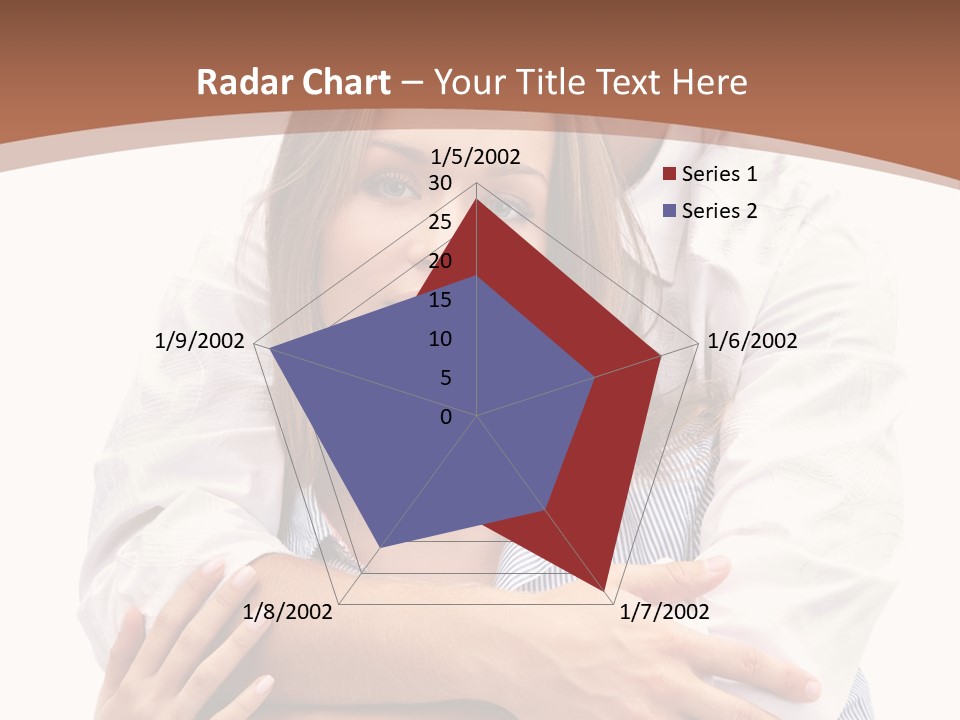 Radar Chart – Your Title Text Here

1/5/2002
30
25
20
15
10
5
0
1/6/2002
1/7/2002
1/8/2002
1/9/2002

Series 1
Series 2